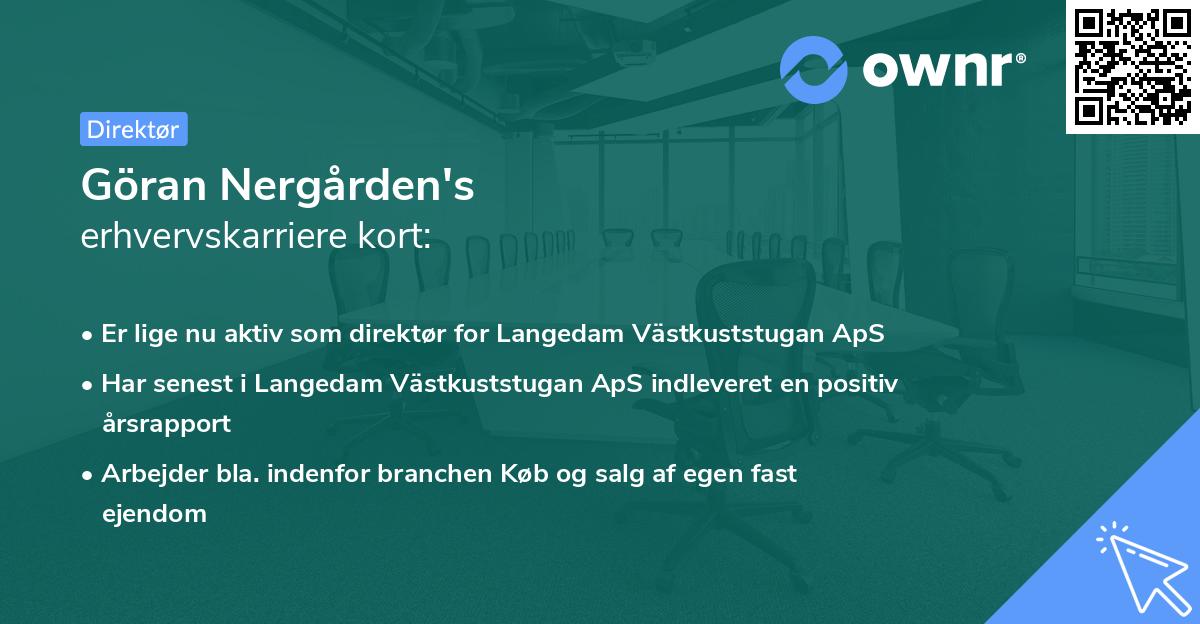 ownr®

Direktør

Göran Nergården's
erhvervskarriere kort:

• Er lige nu aktiv som direktør for Langedam Västkuststugan ApS
• Har senest i Langedam Västkuststugan ApS indleveret en positiv årsrapport
• Arbejder bla. indenfor branchen Køb og salg af egen fast ejendom